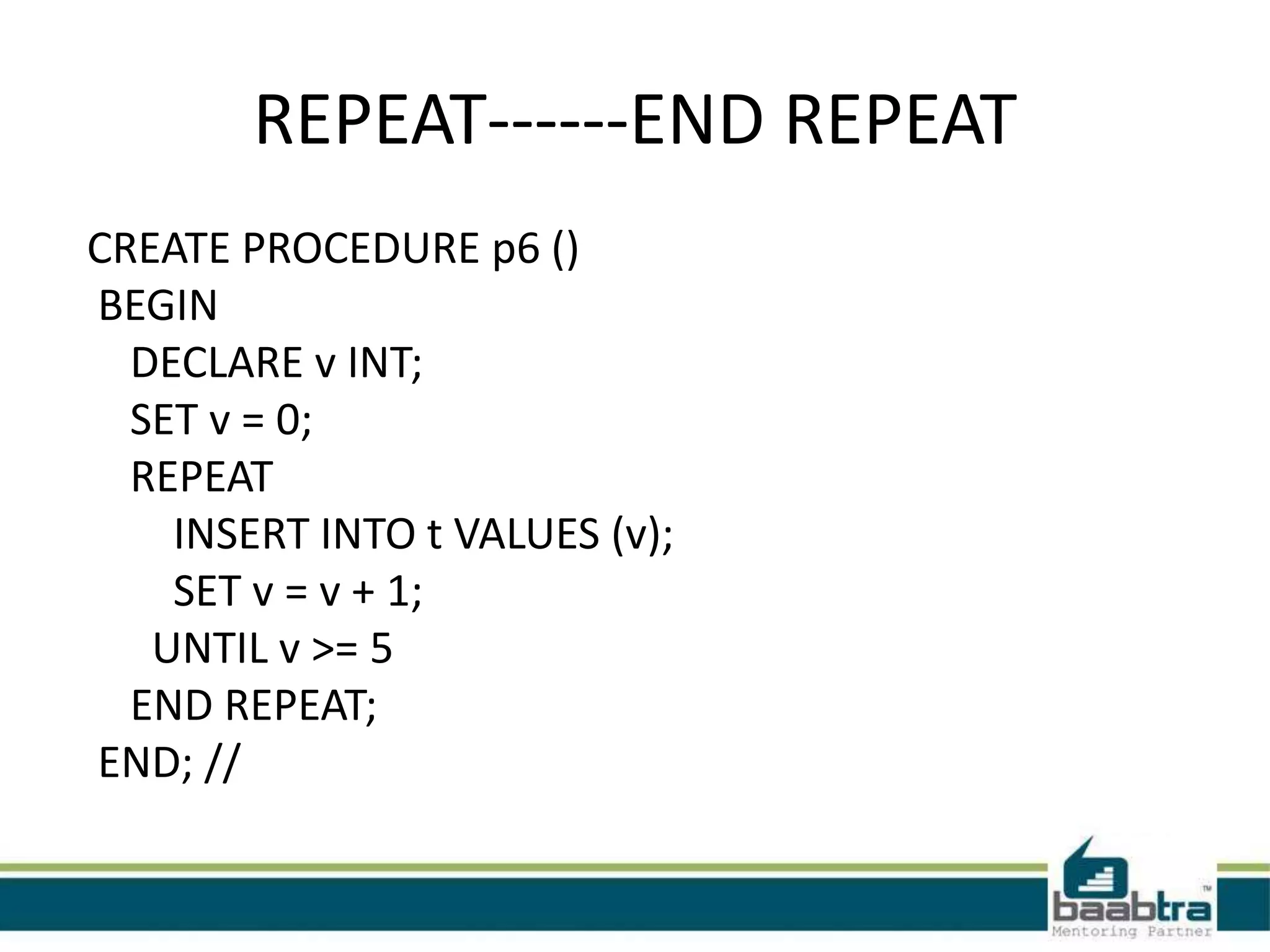 REPEAT-------END REPEAT

CREATE PROCEDURE p6 ()
BEGIN
DECLARE v INT;
SET v = 0;
REPEAT
INSERT INTO t VALUES (v);
SET v = v + 1;
UNTIL v >= 5
END REPEAT;
END; //

baabtra™
Mentoring Partner